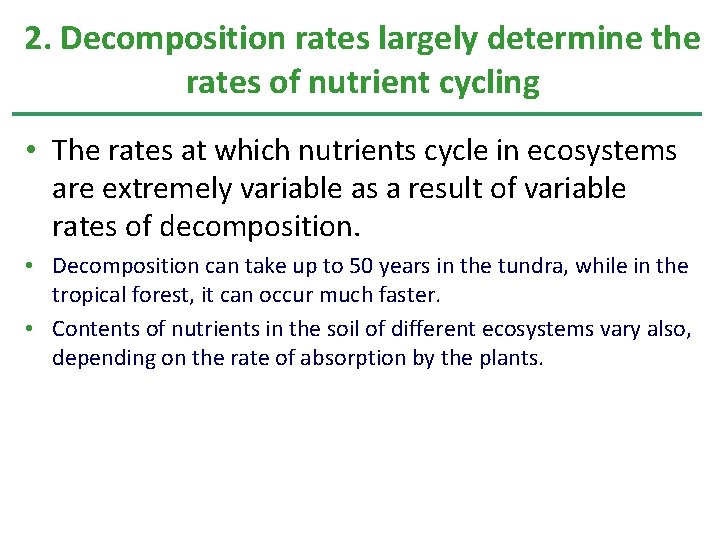 2. Decomposition rates largely determine the rates of nutrient cycling

• The rates at which nutrients cycle in ecosystems are extremely variable as a result of variable rates of decomposition.

• Decomposition can take up to 50 years in the tundra, while in the tropical forest, it can occur much faster.

• Contents of nutrients in the soil of different ecosystems vary also, depending on the rate of absorption by the plants.